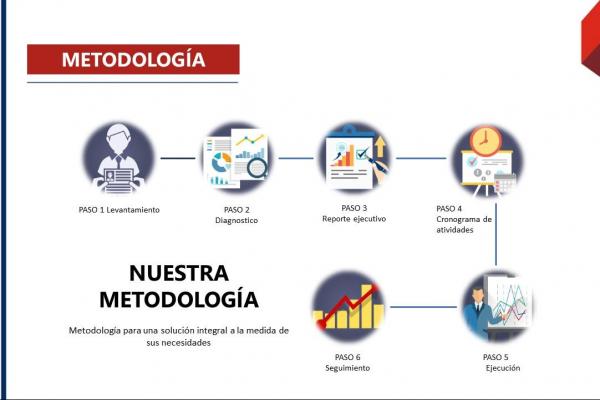 METODOLOGÍA

PASO 1 Levantamiento

PASO 2
Diagnostico

PASO 3
Reporte ejecutivo

PASO 4
Cronograma de atividades

NUESTRA METODOLOGÍA

Metodología para una solución integral a la medida de sus necesidades

PASO 6
Seguimiento

PASO 5
Ejecución